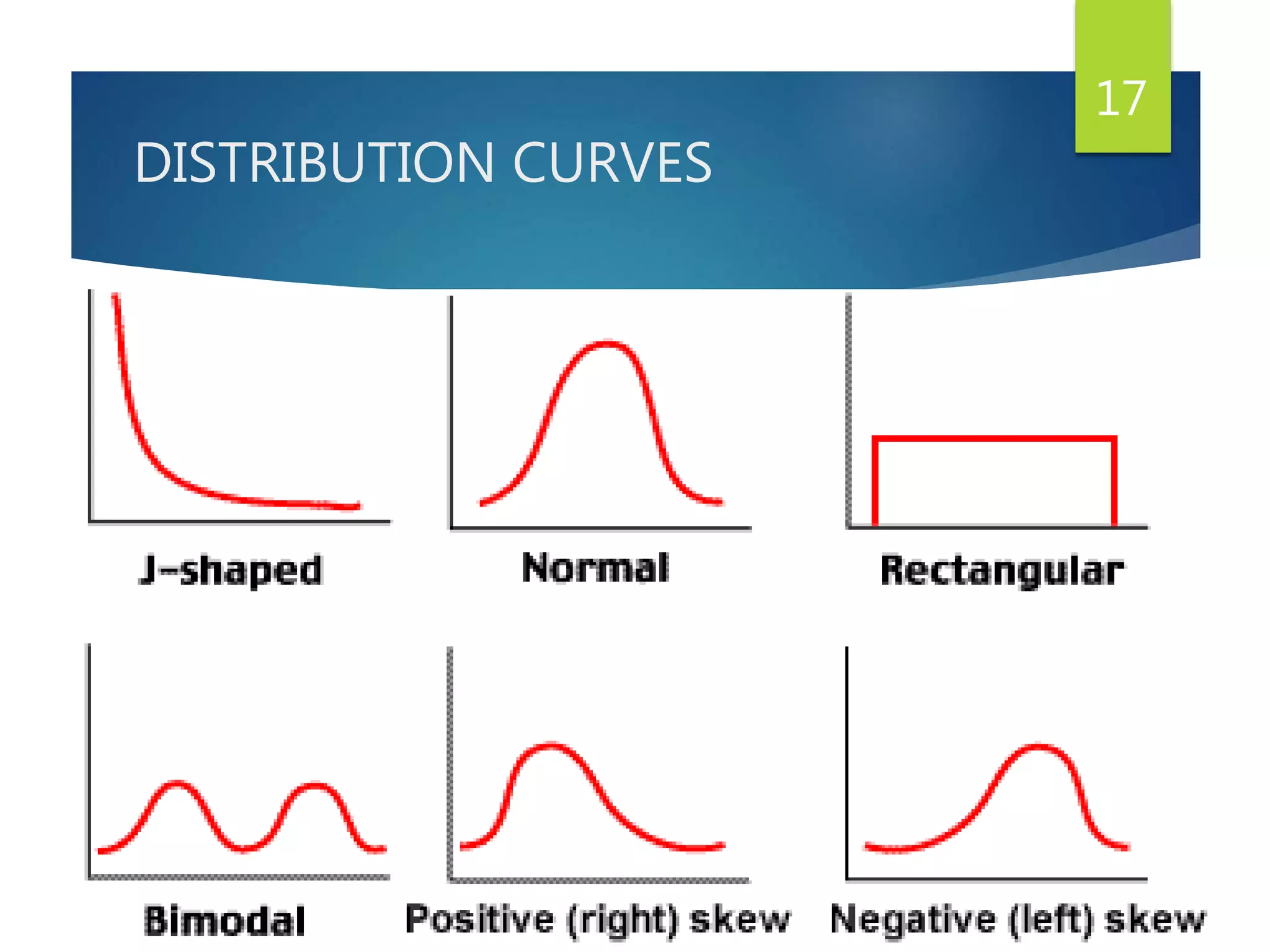 17

DISTRIBUTION CURVES

J-shaped

Normal

Rectangular

Bimodal

Positive (right) skew

Negative (left) skew